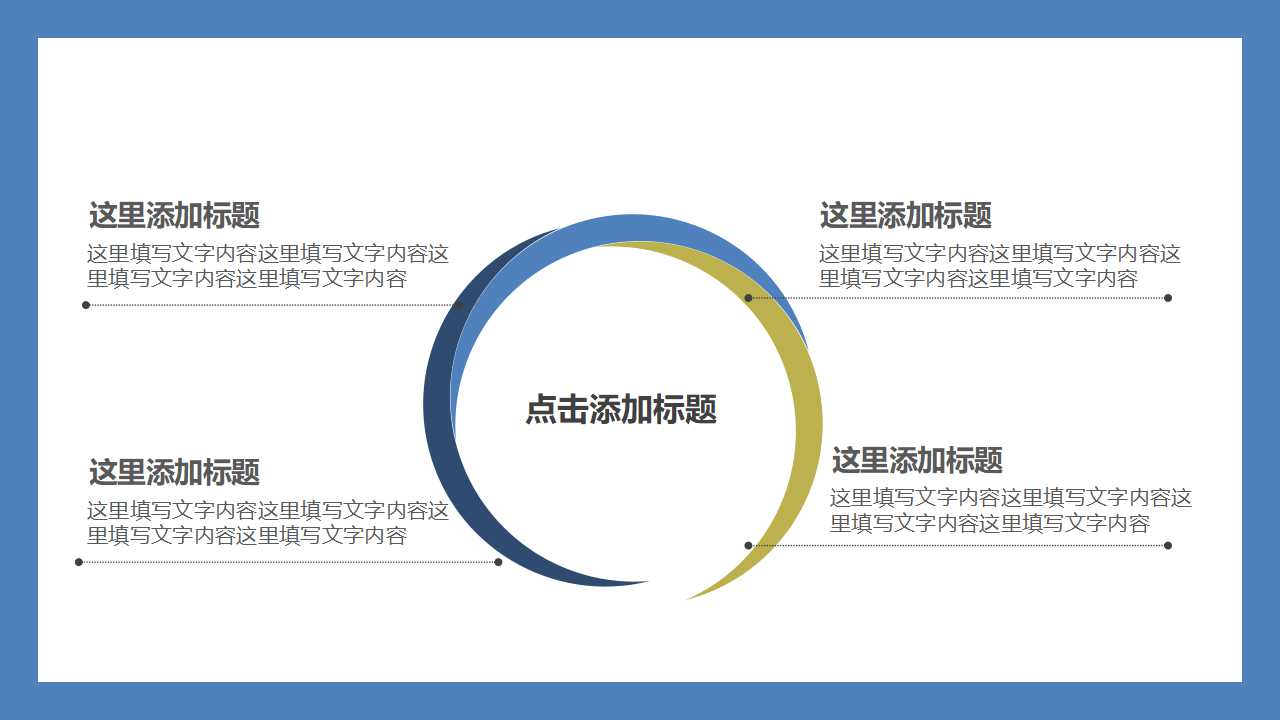 这里添加标题

这里填写文字内容这里填写文字内容这里填写文字内容这里填写文字内容

这里添加标题

这里填写文字内容这里填写文字内容这里填写文字内容这里填写文字内容

点击添加标题

这里添加标题

这里填写文字内容这里填写文字内容这里填写文字内容这里填写文字内容

这里添加标题

这里填写文字内容这里填写文字内容这里填写文字内容这里填写文字内容